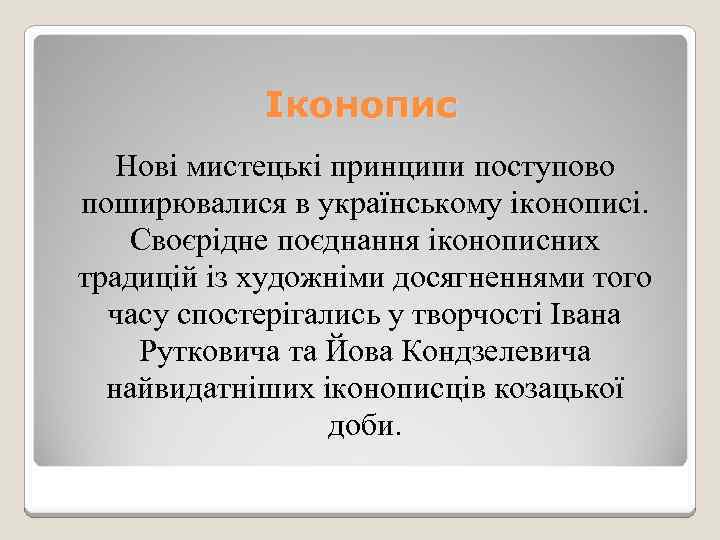 Іконопис

Нові мистецькі принципи поступово поширювалися в українському іконописі. Своєрідне поєднання іконописних традицій із художніми досягненнями того часу спостерігались у творчості Івана Рутковича та Йова Кондзелевича найвидатніших іконописців козацької доби.